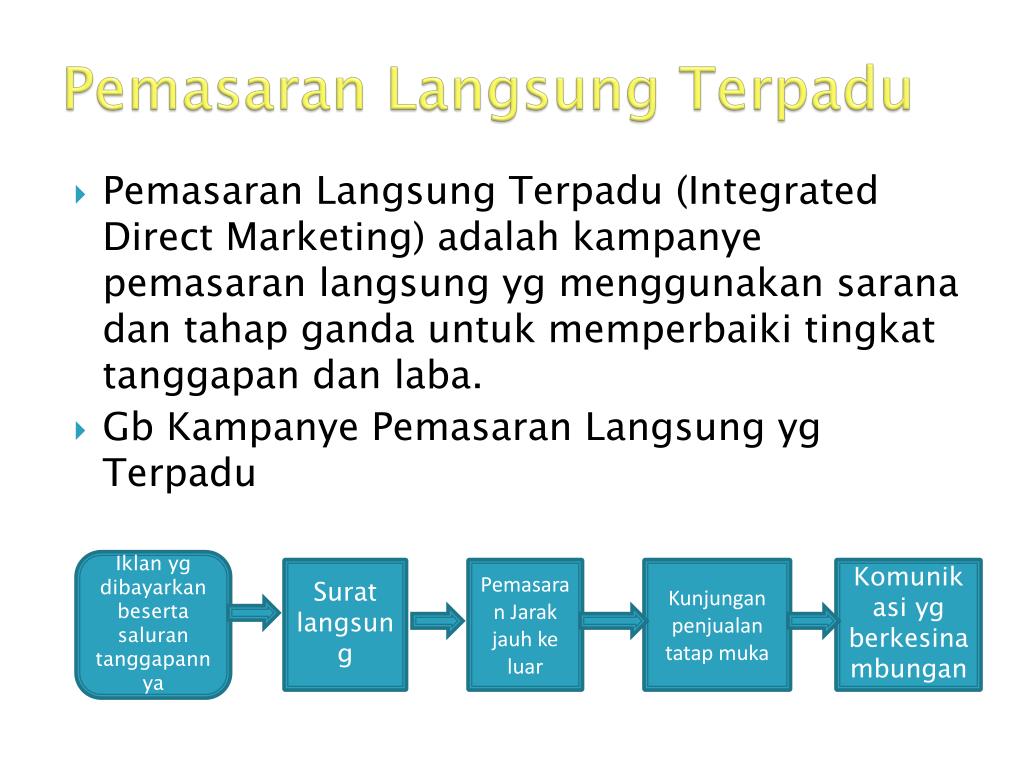 Pemasaran Langsung Terpadu

Pemasaran Langsung Terpadu (Integrated Direct Marketing) adalah kampanye pemasaran langsung yg menggunakan sarana dan tahap ganda untuk memperbaiki tingkat tanggapan dan laba.

Gb Kampanye Pemasaran Langsung yg Terpadu

Iklan yg dibayarkan beserta saluran tanggapannya

Surat langsung

Pemasaran Jarak jauh ke luar

Kunjungan penjualan tatap muka

Komunikasi yg berkesinambungan